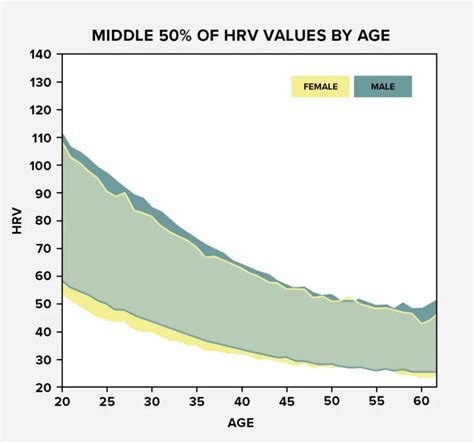 MIDDLE 50% OF HRV VALUES BY AGE

FEMALE
MALE

HRV

140
130
120
110
100
90
80
70
60
50
40
30
20

20
25
30
35
40
45
50
55
60

AGE